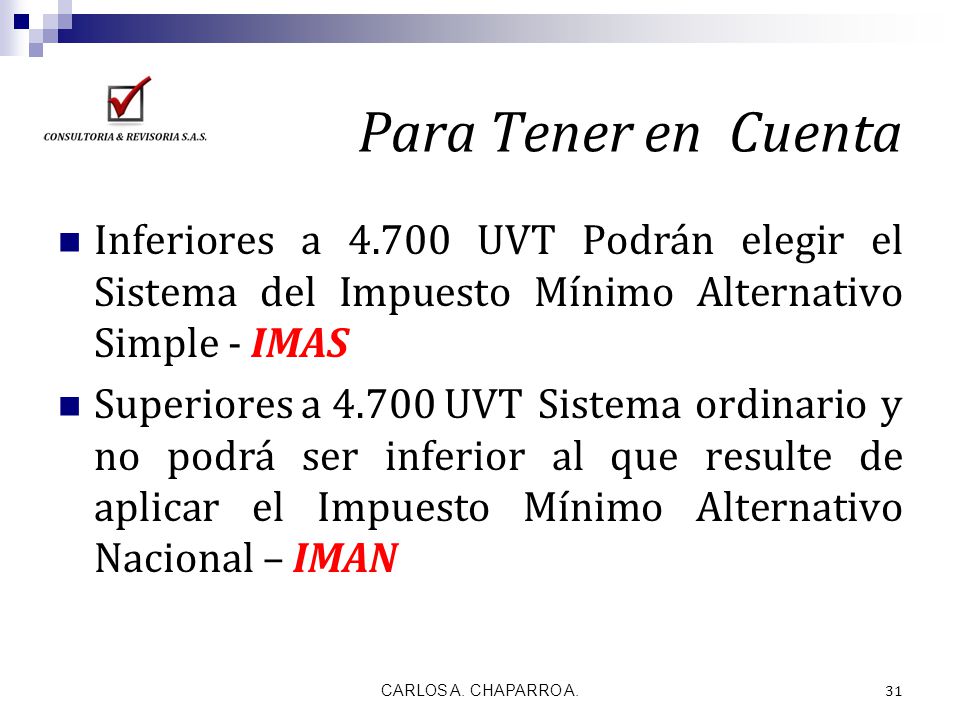 CONSULTORIA & REVISORIA S.A.S.

Para Tener en Cuenta

Inferiores a 4.700 UVT Podrán elegir el Sistema del Impuesto Mínimo Alternativo Simple - IMAS

Superiores a 4.700 UVT Sistema ordinario y no podrá ser inferior al que resulte de aplicar el Impuesto Mínimo Alternativo Nacional – IMAN

CARLOS A. CHAPARRO A.

31